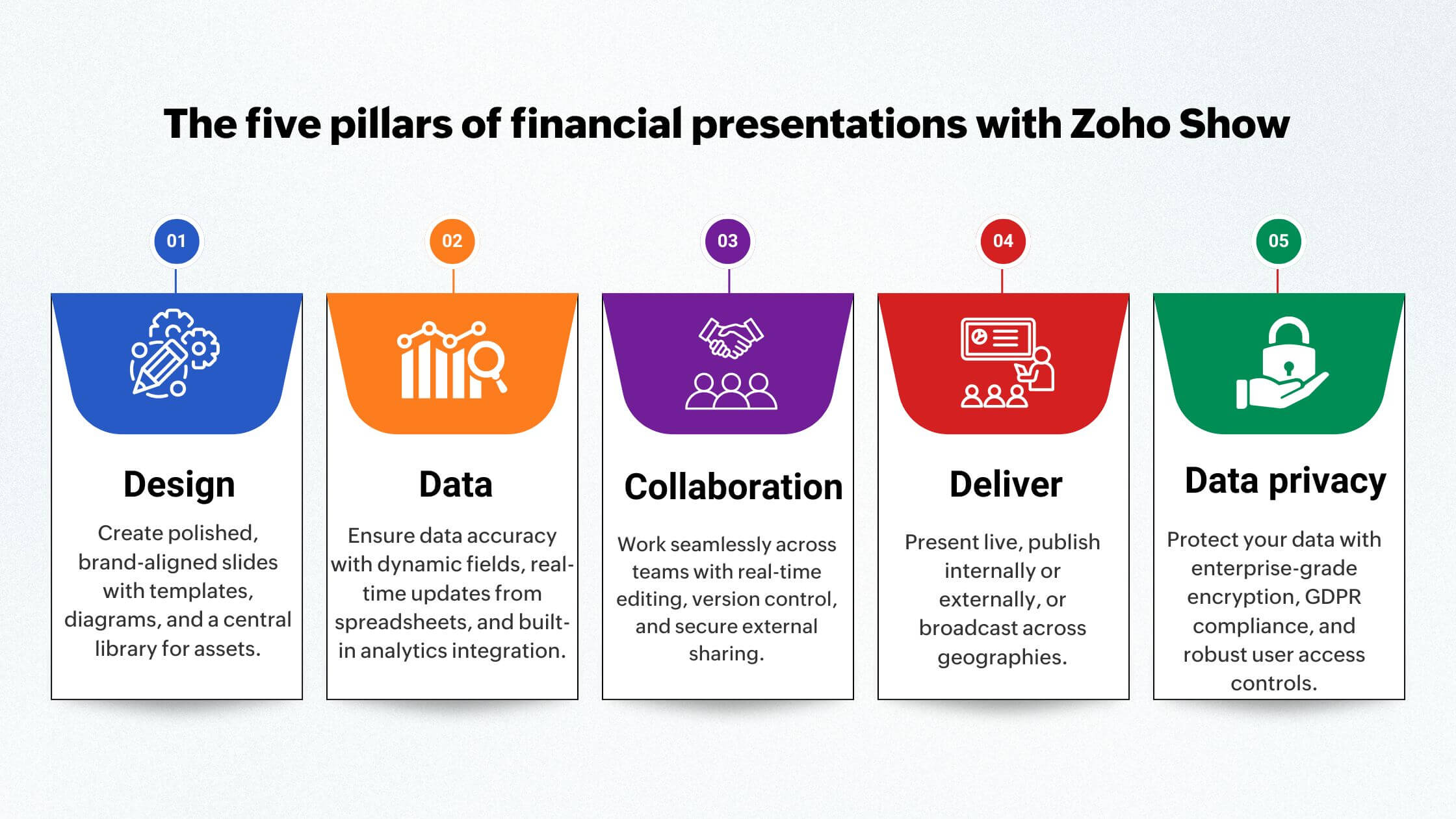 The five pillars of financial presentations with Zoho Show

01

Design

Create polished, brand-aligned slides with templates, diagrams, and a central library for assets.

02

Data

Ensure data accuracy with dynamic fields, real-time updates from spreadsheets, and built-in analytics integration.

03

Collaboration

Work seamlessly across teams with real-time editing, version control, and secure external sharing.

04

Deliver

Present live, publish internally or externally, or broadcast across geographies.

05

Data privacy

Protect your data with enterprise-grade encryption, GDPR compliance, and robust user access controls.